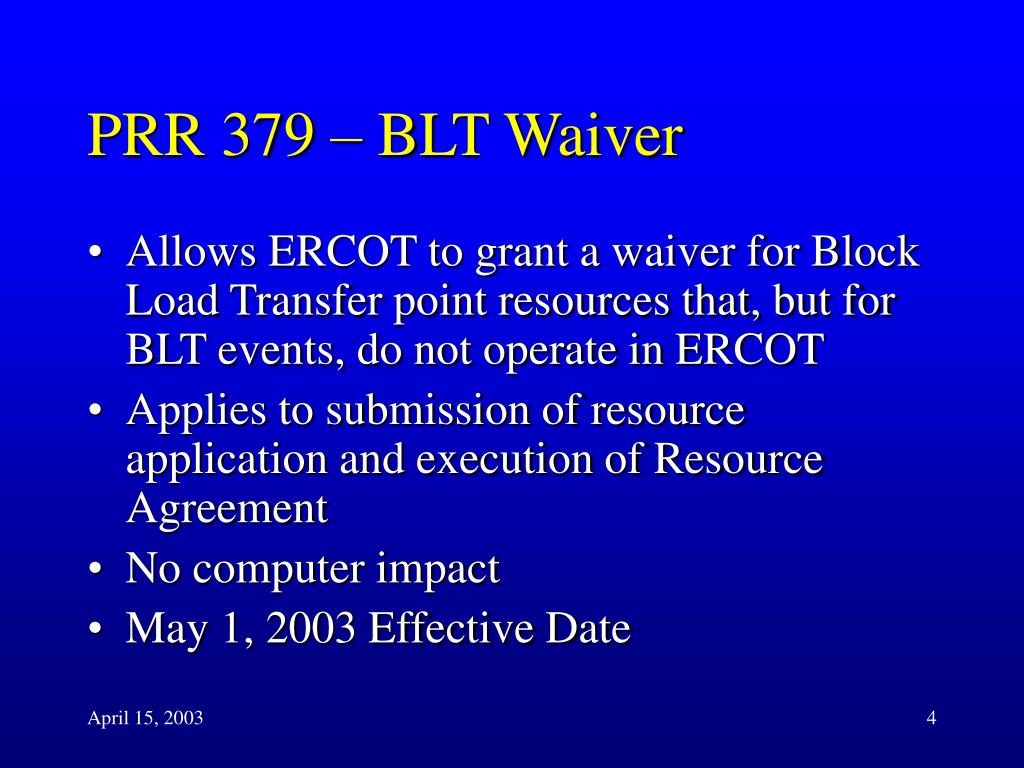 PRR 379 – BLT Waiver

• Allows ERCOT to grant a waiver for Block Load Transfer point resources that, but for BLT events, do not operate in ERCOT
• Applies to submission of resource application and execution of Resource Agreement
• No computer impact
• May 1, 2003 Effective Date

April 15, 2003

4